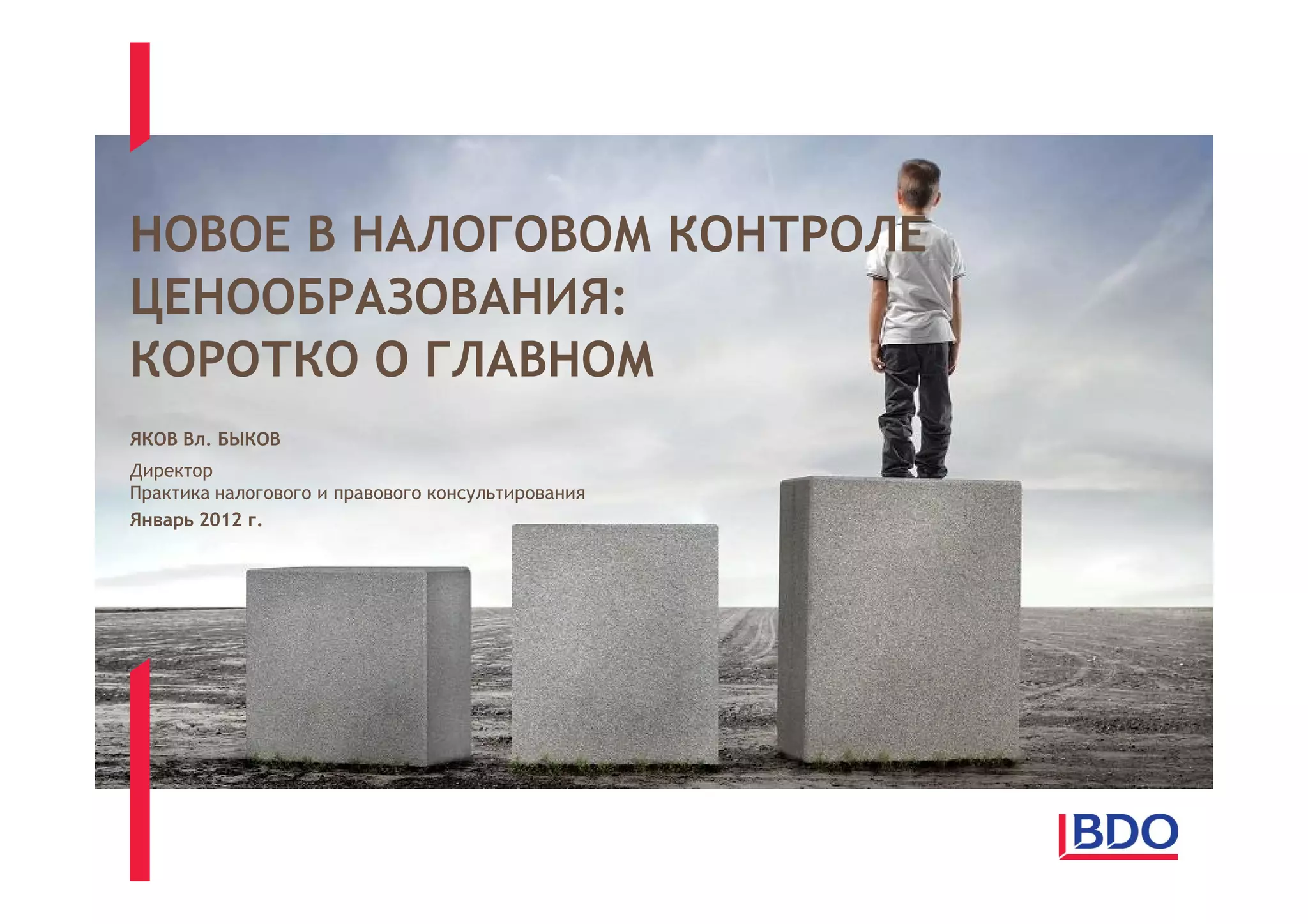 НОВОЕ В НАЛОГОВОМ КОНТРОЛЕ ЦЕНООБРАЗОВАНИЯ: КОРОТКО О ГЛАВНОМ

ЯКОВ Вл. БЫКОВ

Директор
Практика налогового и правового консультирования
Январь 2012 г.

BDO